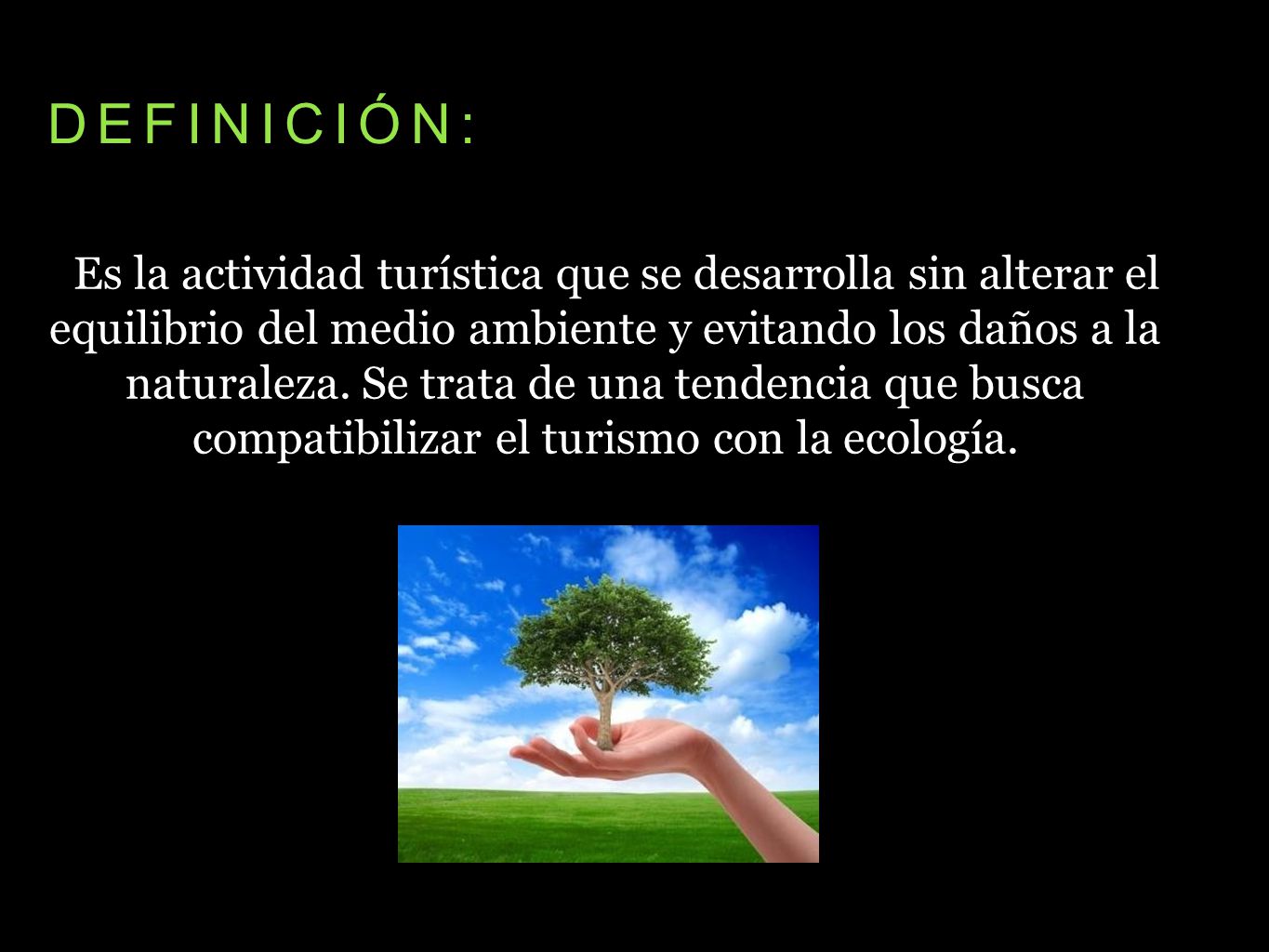 DEFINICIÓN:

Es la actividad turística que se desarrolla sin alterar el equilibrio del medio ambiente y evitando los daños a la naturaleza. Se trata de una tendencia que busca compatibilizar el turismo con la ecología.